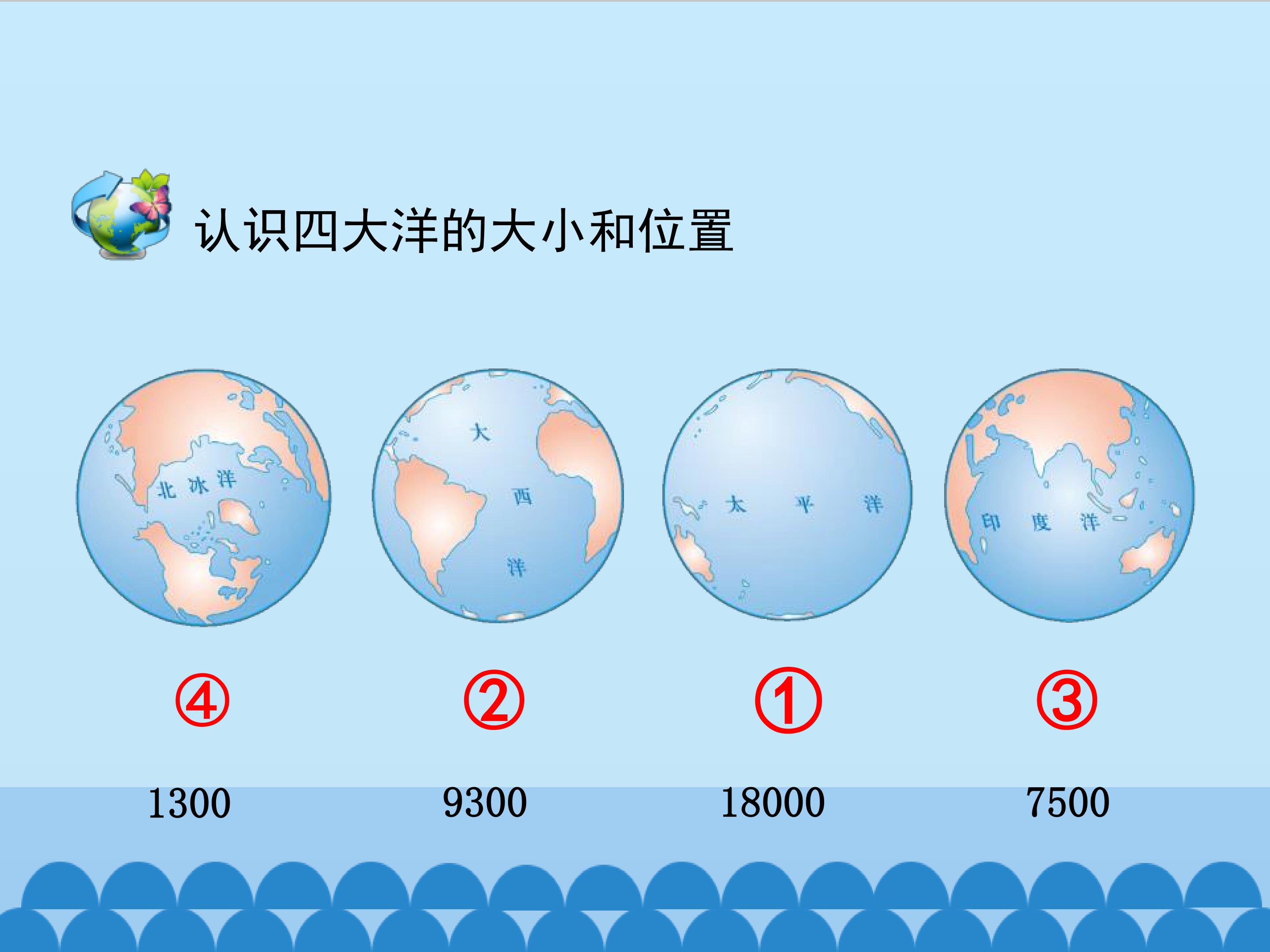 认识四大洋的大小和位置

北冰洋

大西洋

太平洋

印度洋

④

②

①

③

1300

9300

18000

7500